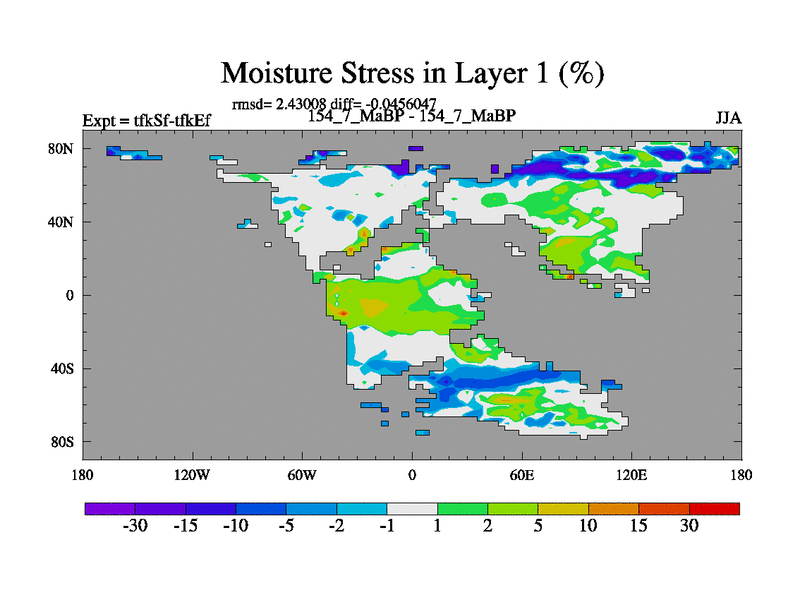 Moisture Stress in Layer 1 (%)

rmsd= 2.43008 diff= -0.0456047

Expt = tfkSf-tfkEf

154_7_MaBP - 154_7_MaBP

JJA

80N
40N
0
40S
80S

180
120W
60W
0
60E
120E
180

-30
-15
-10
-5
-2
-1
1
2
5
10
15
30